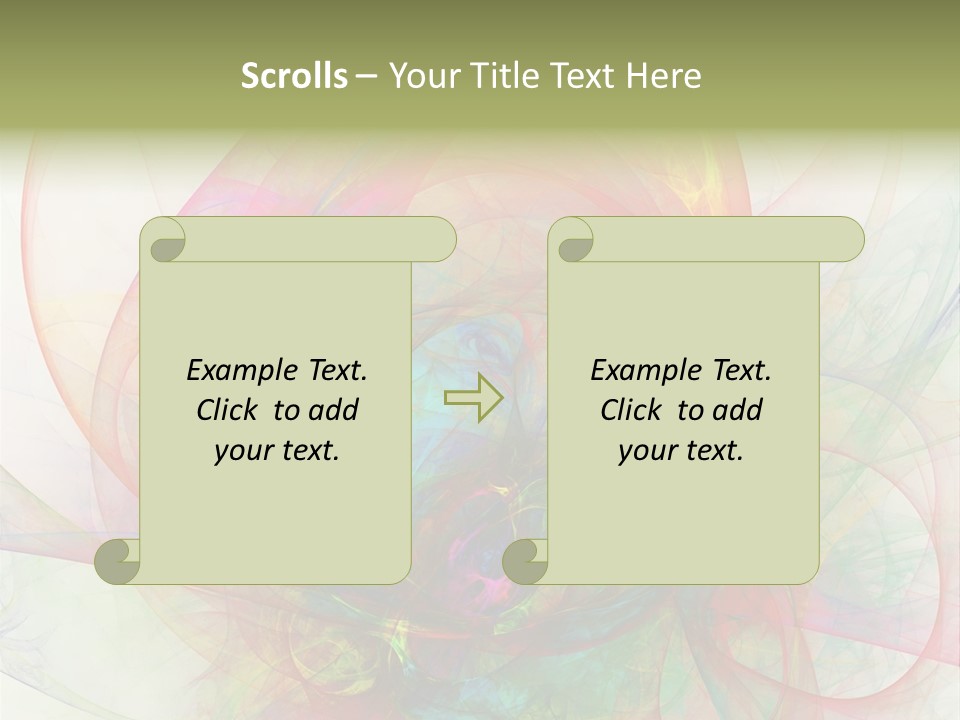 Scrolls – Your Title Text Here

Example Text. Click to add your text.

Example Text. Click to add your text.